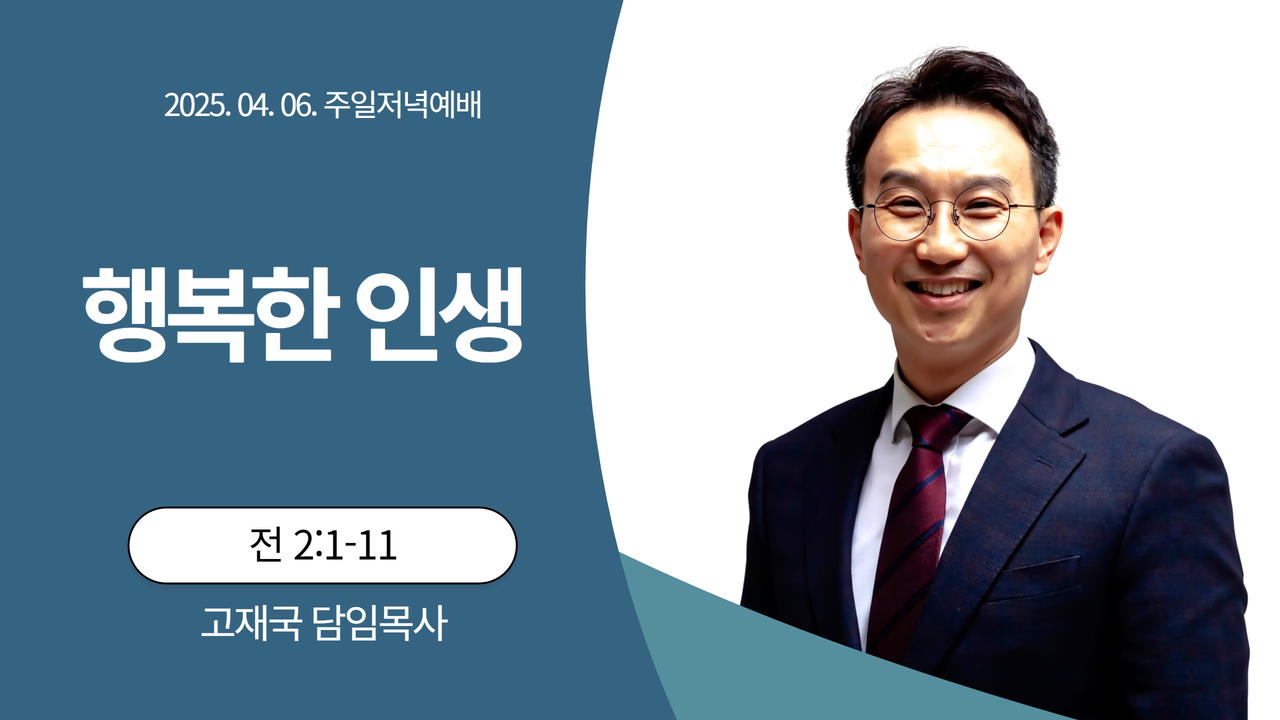 2025. 04. 06. 주일저녁예배

행복한 인생

전 2:1-11

고재국 담임목사